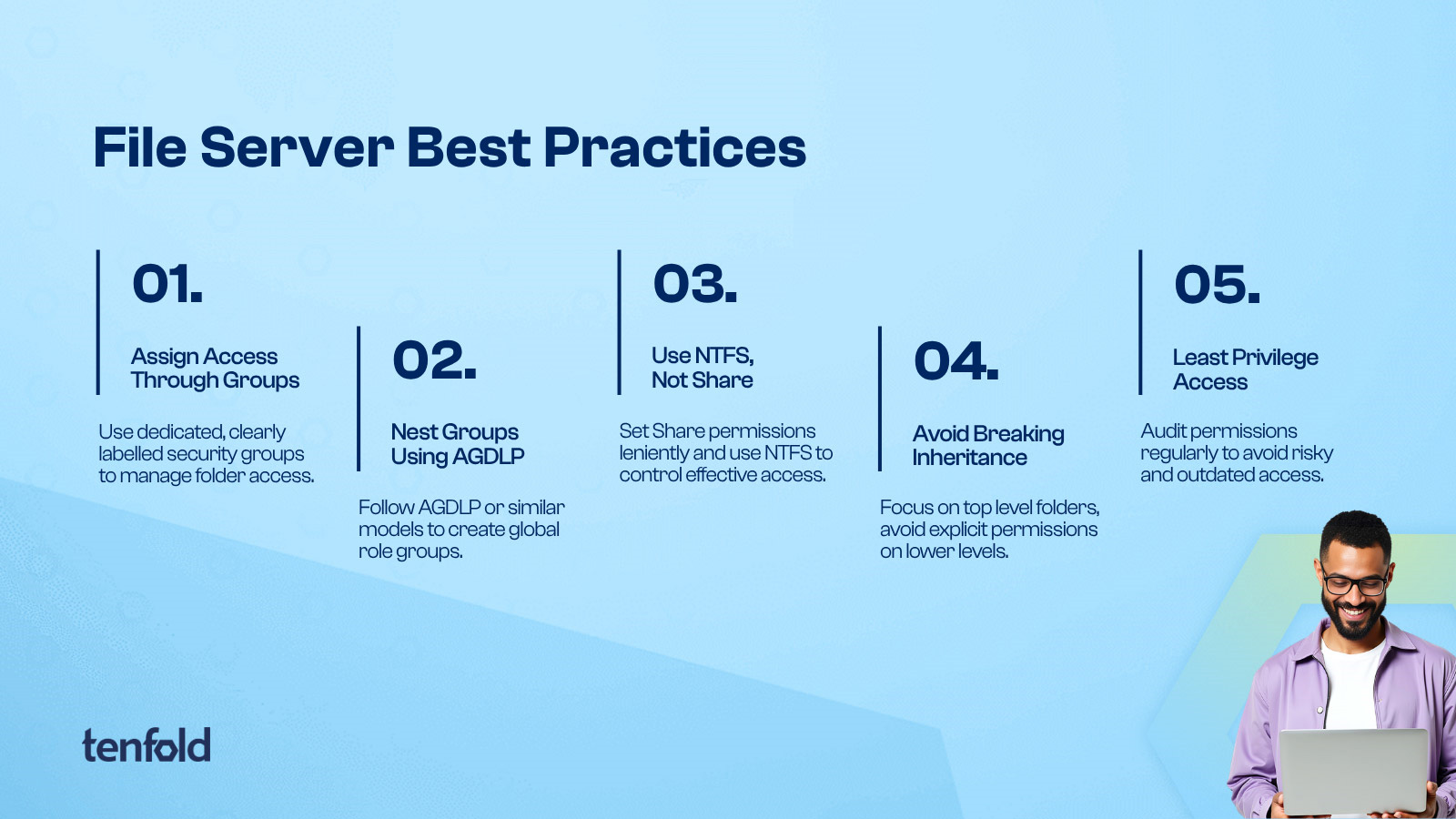 File Server Best Practices

01.

Assign Access Through Groups

Use dedicated, clearly labelled security groups to manage folder access.

02.

Nest Groups Using AGDLP

Follow AGDLP or similar models to create global role groups.

03.

Use NTFS, Not Share

Set Share permissions leniently and use NTFS to control effective access.

04.

Avoid Breaking Inheritance

Focus on top level folders, avoid explicit permissions on lower levels.

05.

Least Privilege Access

Audit permissions regularly to avoid risky and outdated access.

tenfold